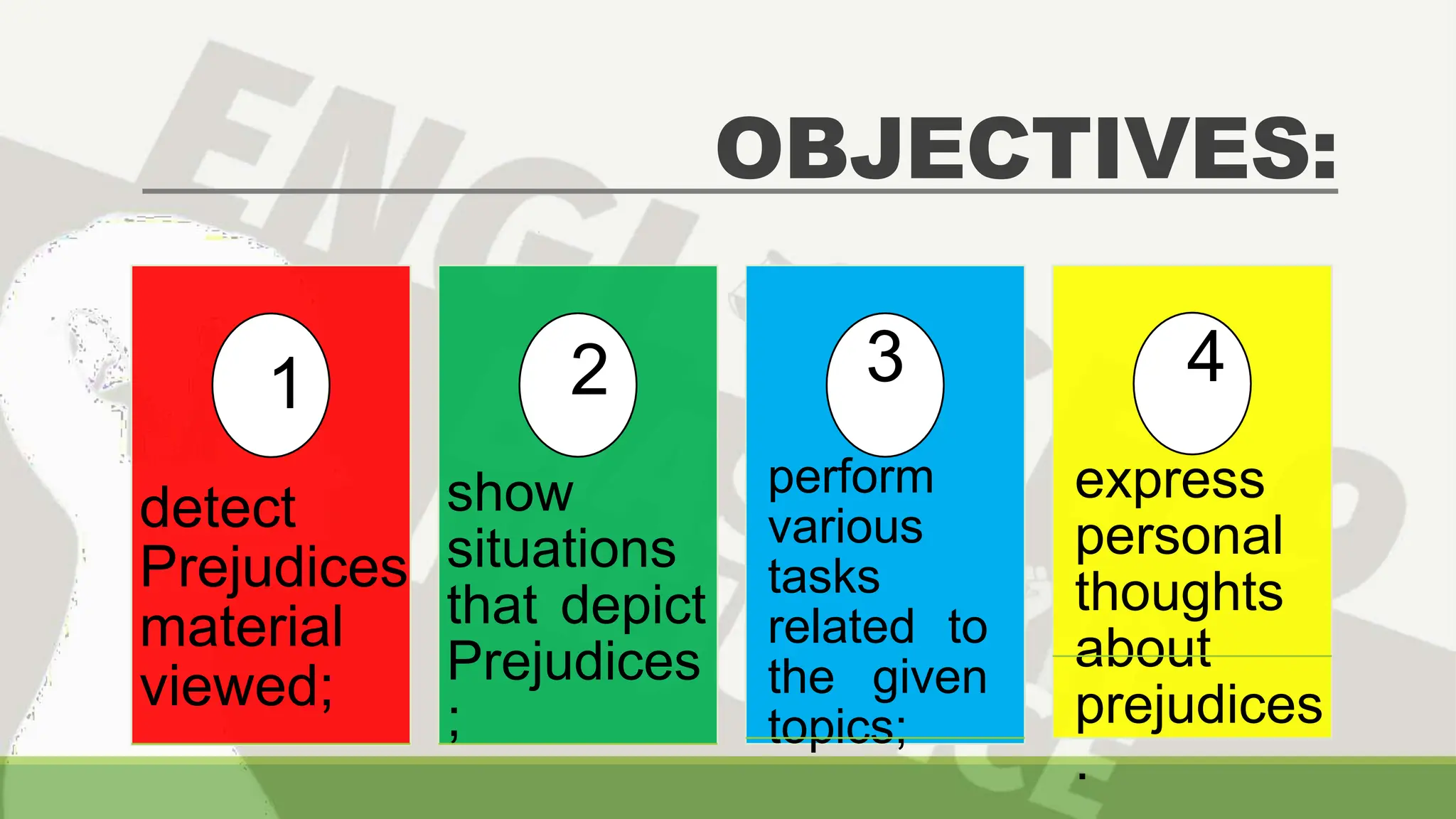 OBJECTIVES:

1
detect Prejudices material viewed;

2
show situations that depict Prejudices ;

3
perform various tasks related to the given topics;

4
express personal thoughts about prejudices .